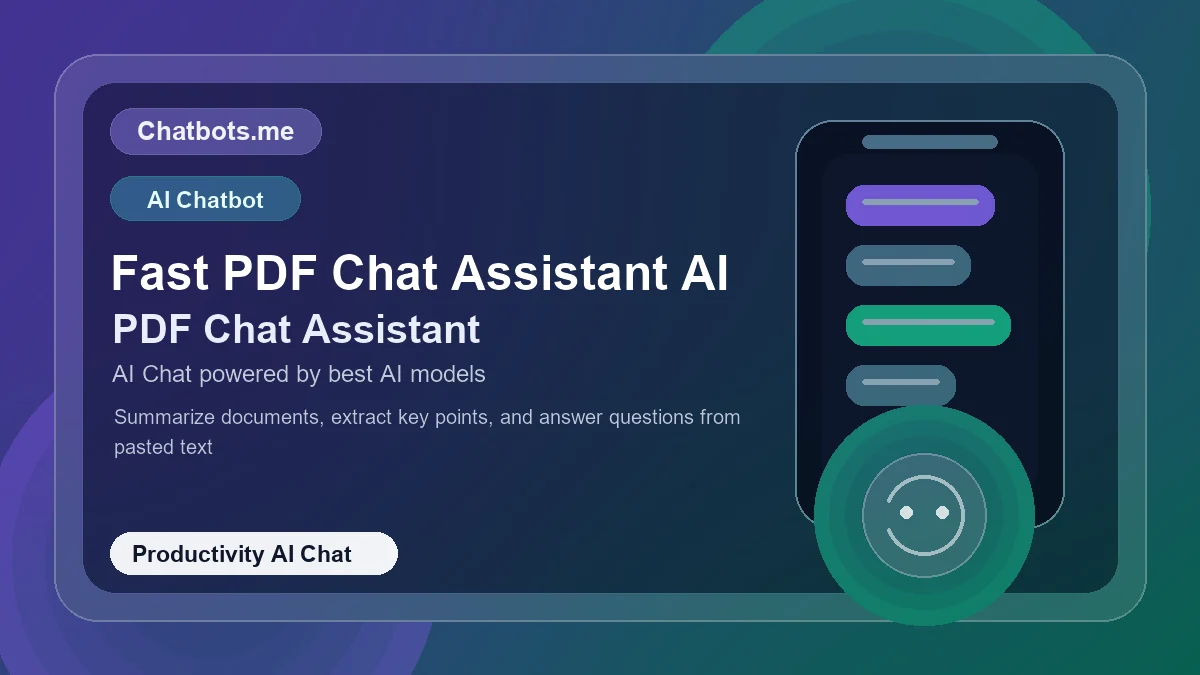 Chatbots.me

AI Chatbot

Fast PDF Chat Assistant AI

PDF Chat Assistant

AI Chat powered by best AI models

Summarize documents, extract key points, and answer questions from pasted text

Productivity AI Chat